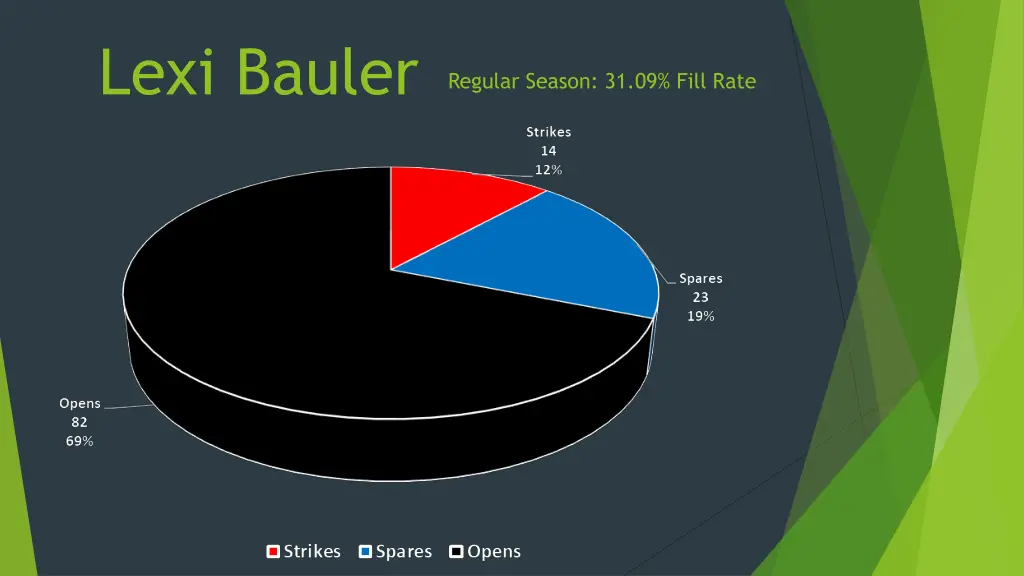 Lexi Bauler Regular Season: 31.09% Fill Rate

Strikes
14
12%

Spares
23
19%

Opens
82
69%

Strikes Spares Opens